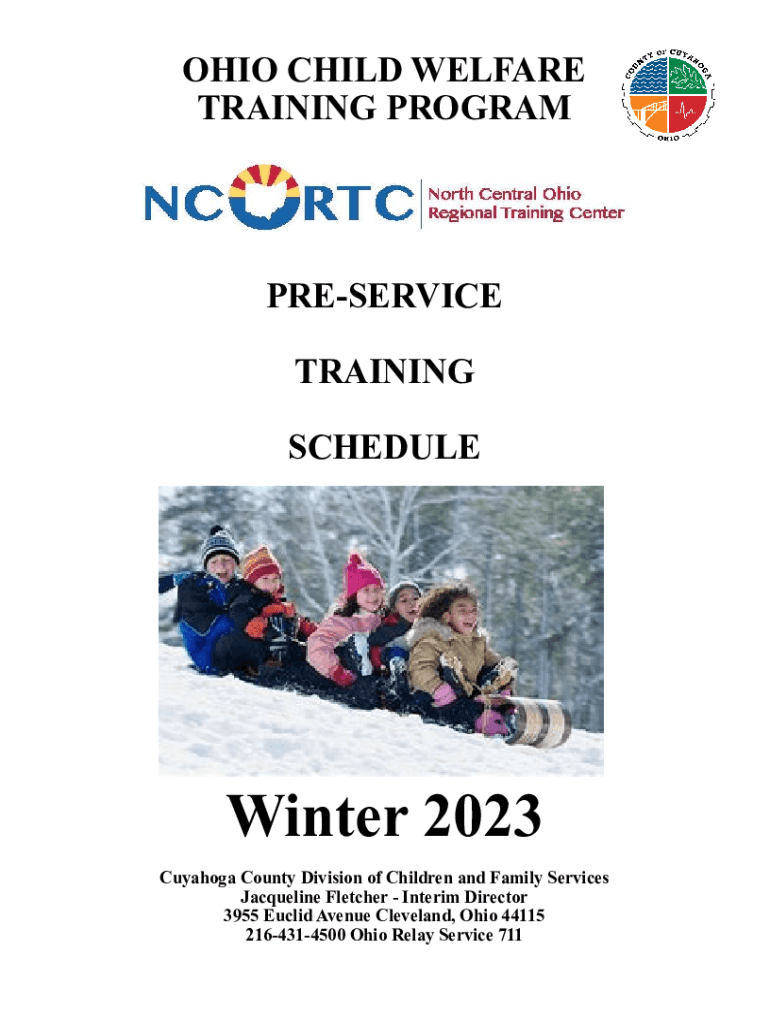 OHIO CHILD WELFARE TRAINING PROGRAM

COUNTY OF CUYAHOGA OHIO

NCORTC North Central Ohio Regional Training Center

PRE-SERVICE

TRAINING

SCHEDULE

Winter 2023

Cuyahoga County Division of Children and Family Services
Jacqueline Fletcher - Interim Director
3955 Euclid Avenue Cleveland, Ohio 44115
216-431-4500 Ohio Relay Service 711